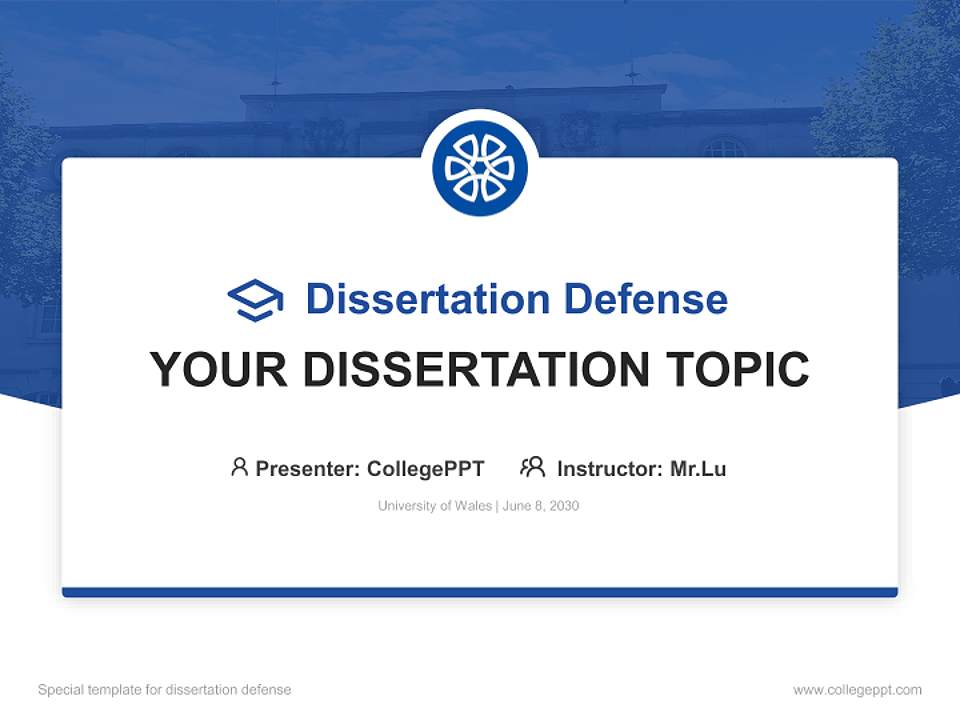 Dissertation Defense

YOUR DISSERTATION TOPIC

Presenter: CollegePPT Instructor: Mr.Lu

University of Wales | June 8, 2030

Special template for dissertation defense

www.collegeppt.com